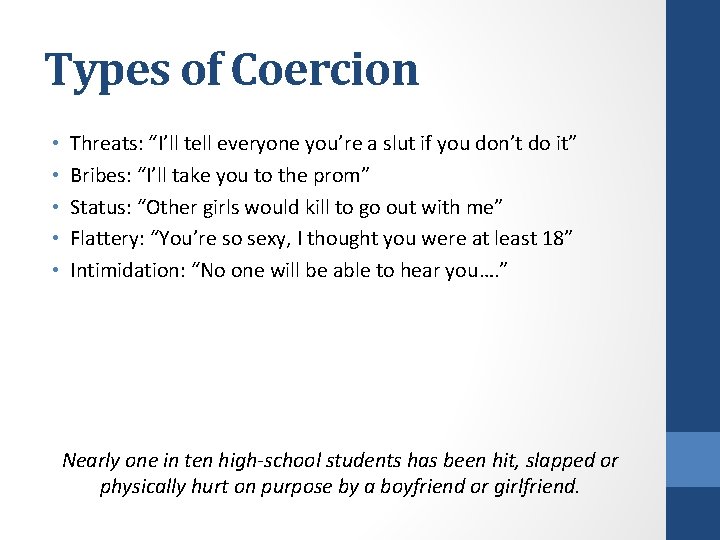 Types of Coercion

• Threats: “I’ll tell everyone you’re a slut if you don’t do it”
• Bribes: “I’ll take you to the prom”
• Status: “Other girls would kill to go out with me”
• Flattery: “You’re so sexy, I thought you were at least 18”
• Intimidation: “No one will be able to hear you….”

Nearly one in ten high-school students has been hit, slapped or physically hurt on purpose by a boyfriend or girlfriend.